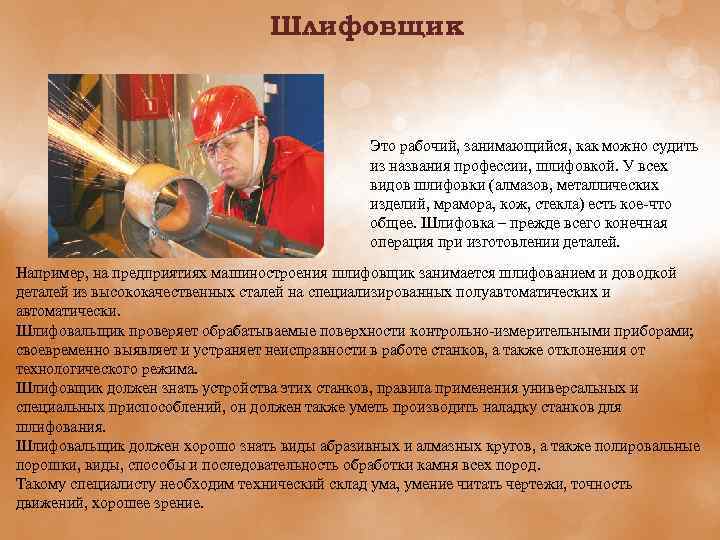 Шлифовщик

Это рабочий, занимающийся, как можно судить из названия профессии, шлифовкой. У всех видов шлифовки (алмазов, металлических изделий, мрамора, кож, стекла) есть кое-что общее. Шлифовка – прежде всего конечная операция при изготовлении деталей.

Например, на предприятиях машиностроения шлифовщик занимается шлифованием и доводкой деталей из высококачественных сталей на специализированных полуавтоматических и автоматически.
Шлифовальщик проверяет обрабатываемые поверхности контрольно-измерительными приборами; своевременно выявляет и устраняет неисправности в работе станков, а также отклонения от технологического режима.
Шлифовщик должен знать устройства этих станков, правила применения универсальных и специальных приспособлений, он должен также уметь производить наладку станков для шлифования.
Шлифовальщик должен хорошо знать виды абразивных и алмазных кругов, а также полировальные порошки, виды, способы и последовательность обработки камня всех пород.
Такому специалисту необходим технический склад ума, умение читать чертежи, точность движений, хорошее зрение.